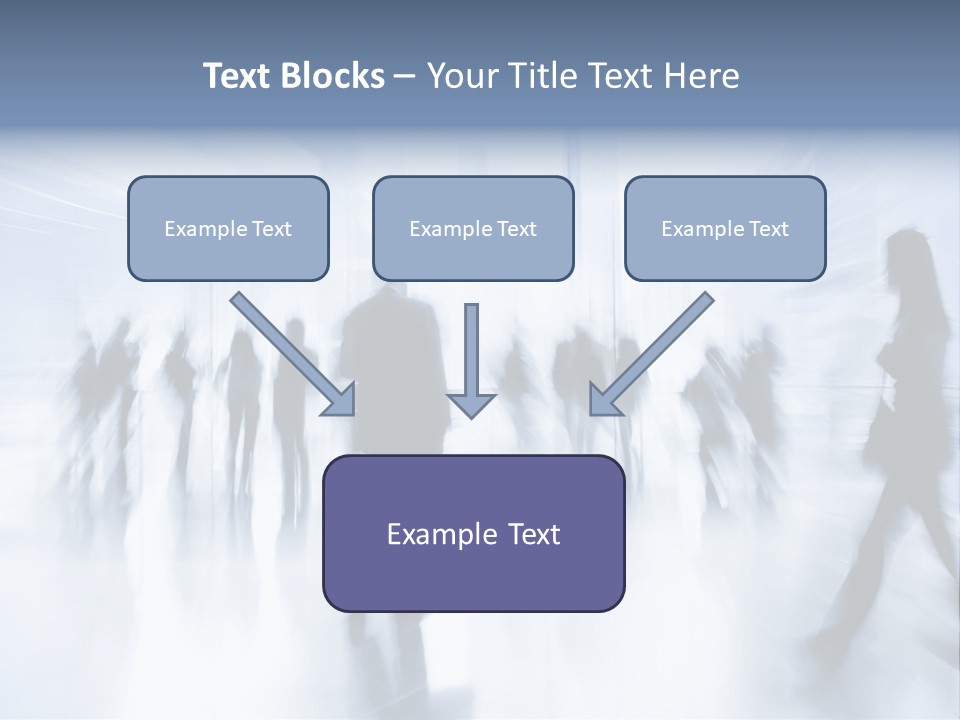 Text Blocks – Your Title Text Here

Example Text

Example Text

Example Text

Example Text